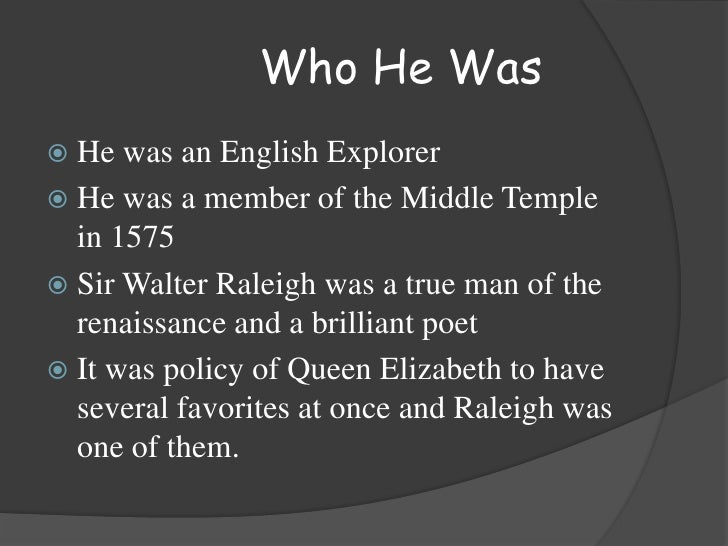 Who He Was

He was an English Explorer

He was a member of the Middle Temple in 1575

Sir Walter Raleigh was a true man of the renaissance and a brilliant poet

It was policy of Queen Elizabeth to have several favorites at once and Raleigh was one of them.